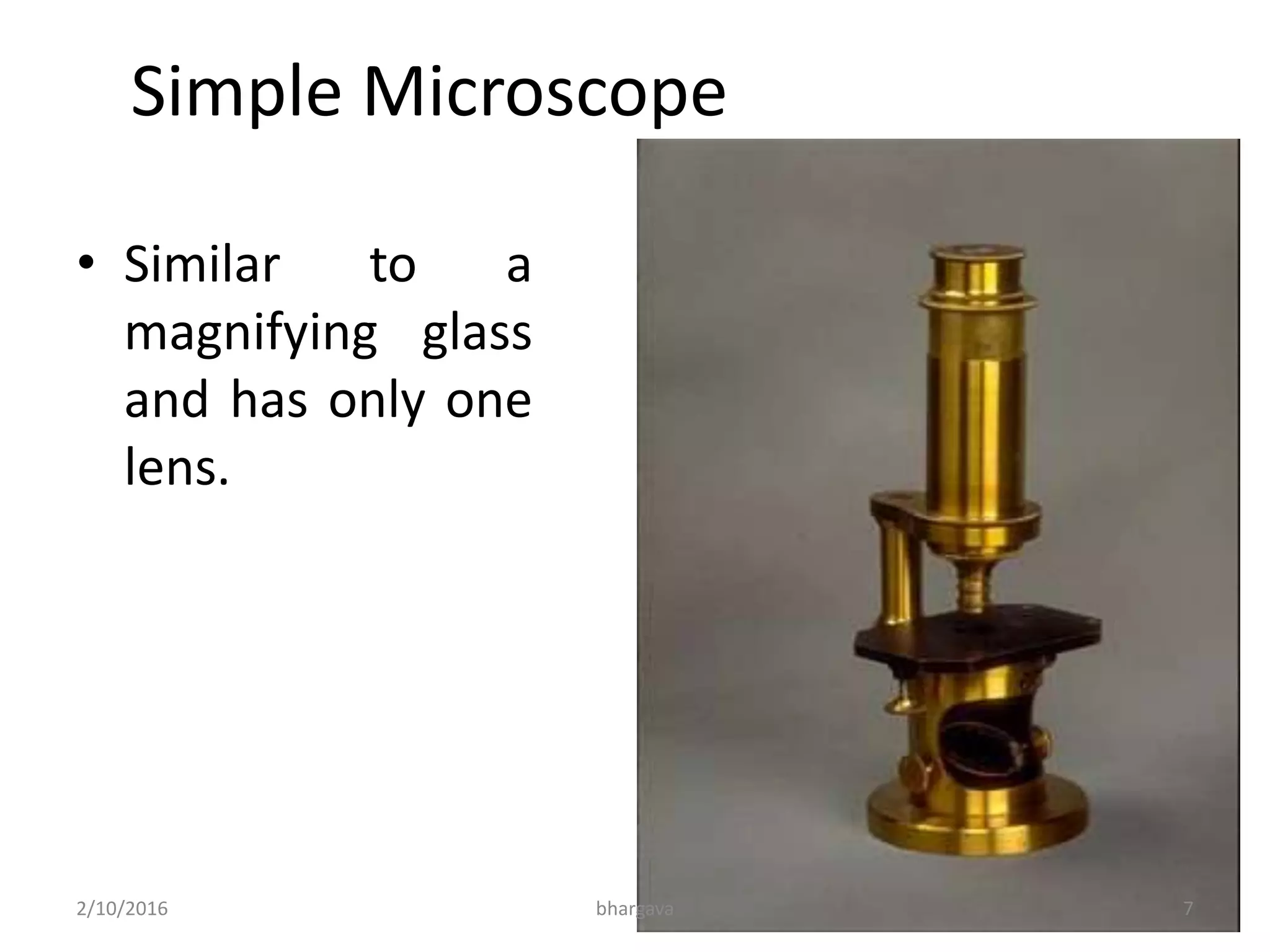 Simple Microscope

• Similar to a magnifying glass and has only one lens.

2/10/2016

bhargava

7